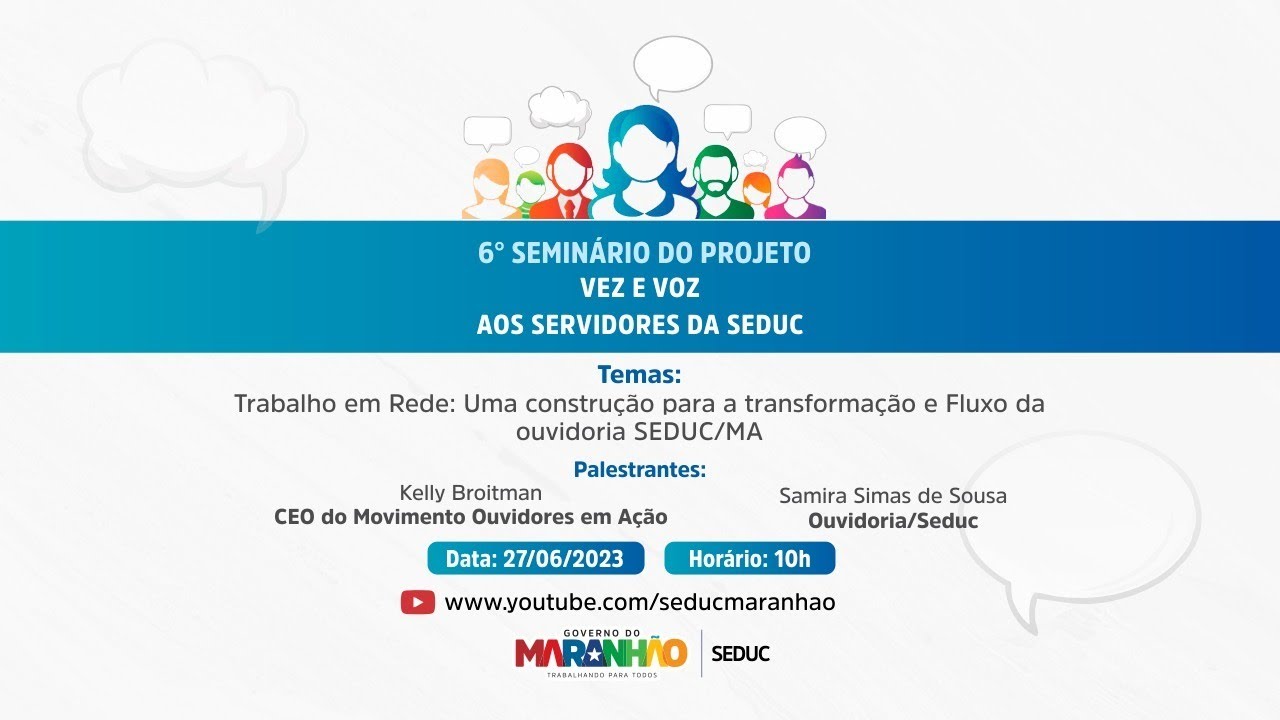 6° SEMINÁRIO DO PROJETO
VEZ E VOZ
AOS SERVIDORES DA SEDUC

Temas:
Trabalho em Rede: Uma construção para a transformação e Fluxo da ouvidoria SEDUC/MA

Palestrantes:
Kelly Broitman
CEO do Movimento Ouvidores em Ação

Samira Simas de Sousa
Ouvidoria/Seduc

Data: 27/06/2023
Horário: 10h

www.youtube.com/seducmaranhao

GOVERNO DO
MARANHÃO
TRABALHANDO PARA TODOS
SEDUC